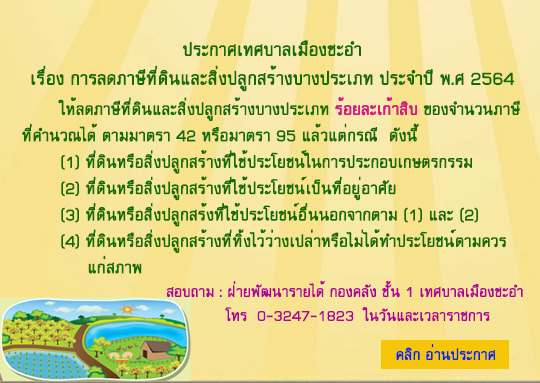 ประกาศเทศบาลเมืองชะอำ

เรื่อง การลดภาษีที่ดินและสิ่งปลูกสร้างบางประเภท ประจำปี พ.ศ 2564

ให้ลดภาษีที่ดินและสิ่งปลูกสร้างบางประเภท ร้อยละเก้าสิบ ของจำนวนภาษีที่คำนวณได้ ตามมาตรา 42 หรือมาตรา 95 แล้วแต่กรณี ดังนี้

(1) ที่ดินหรือสิ่งปลูกสร้างที่ใช้ประโยชน์ในการประกอบเกษตรกรรม

(2) ที่ดินหรือสิ่งปลูกสร้างที่ใช้ประโยชน์เป็นที่อยู่อาศัย

(3) ที่ดินหรือสิ่งปลูกสร้งที่ใช้ประโยชน์อื่นนอกจากตาม (1) และ (2)

(4) ที่ดินหรือสิ่งปลูกสร้างที่ทิ้งไว้ว่างเปล่าหรือไม่ได้ทำประโยชน์ตามควรแก่สภาพ

สอบถาม : ฝ่ายพัฒนารายได้ กองคลัง ชั้น 1 เทศบาลเมืองชะอำ
โทร 0-3247-1823 ในวันและเวลาราชการ

คลิก อ่านประกาศ